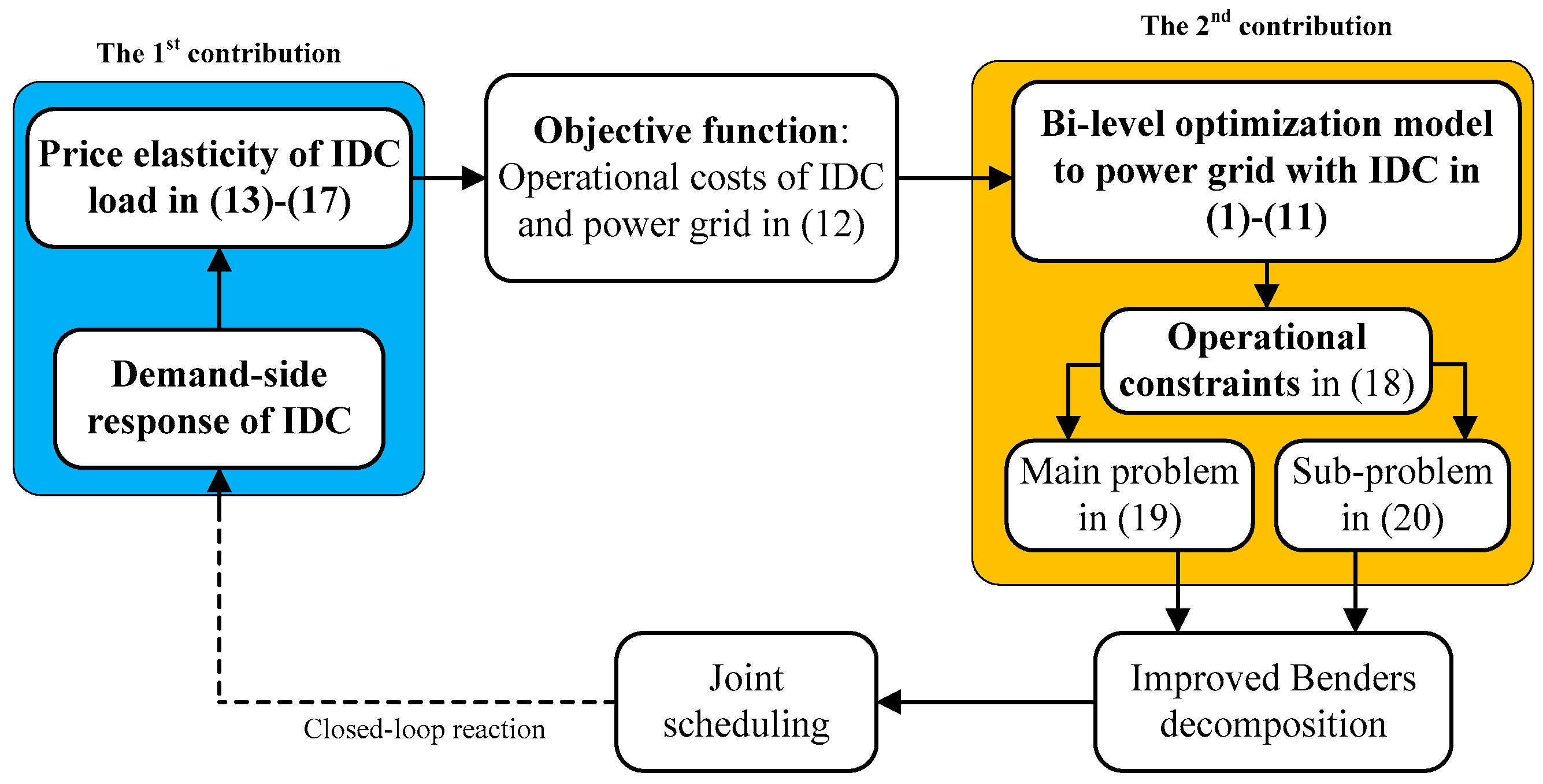 The 1$^{st}$ contribution

Price elasticity of IDC load in (13)-(17)

Demand-side response of IDC

Objective function: Operational costs of IDC and power grid in (12)

The 2$^{nd}$ contribution

Bi-level optimization model to power grid with IDC in (1)-(11)

Operational constraints in (18)

Main problem in (19)

Sub-problem in (20)

Improved Benders decomposition

Joint scheduling

Closed-loop reaction